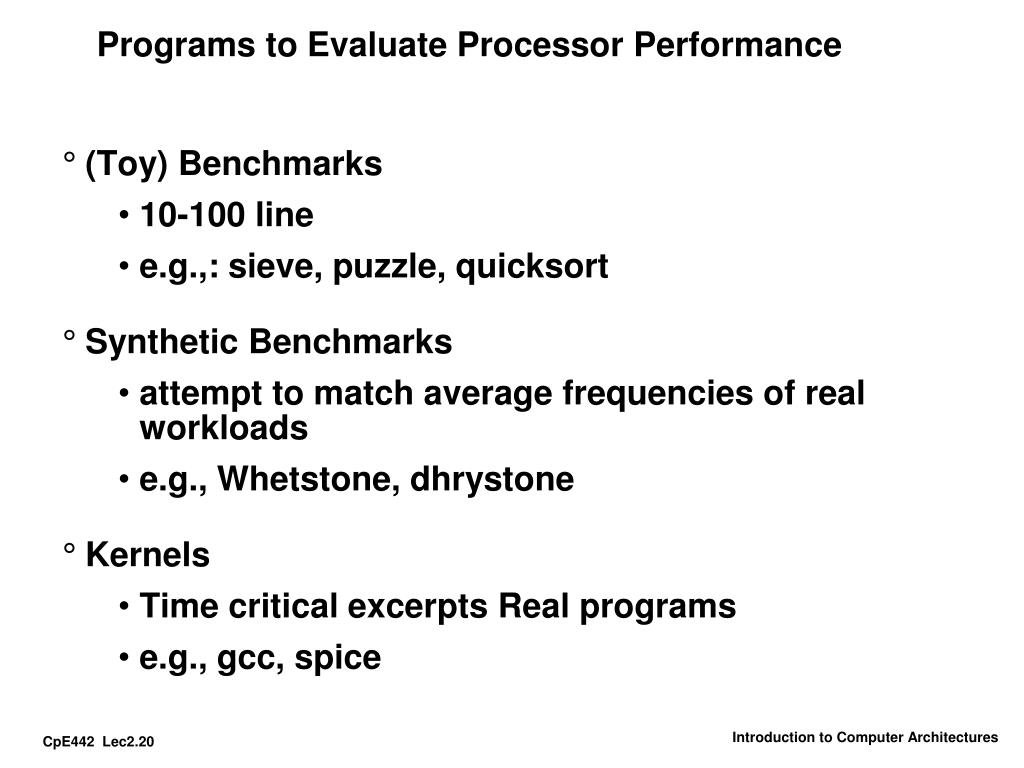 Programs to Evaluate Processor Performance

° (Toy) Benchmarks

• 10-100 line

• e.g.,: sieve, puzzle, quicksort

° Synthetic Benchmarks

• attempt to match average frequencies of real workloads

• e.g., Whetstone, dhrystone

° Kernels

• Time critical excerpts Real programs

• e.g., gcc, spice

CpE442 Lec2.20

Introduction to Computer Architectures